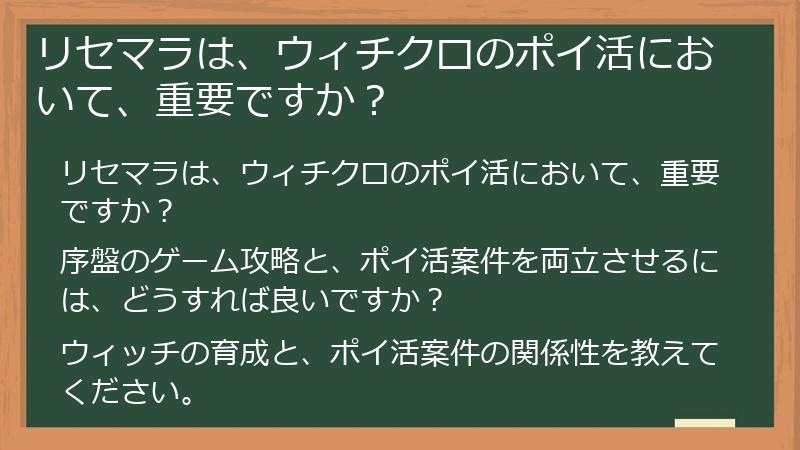 リセマラは、ウィチクロのポイ活において、重要ですか？

リセマラは、ウィチクロのポイ活において、重要ですか？

序盤のゲーム攻略と、ポイ活案件を両立させるには、どうすれば良いですか？

ウィッチの育成と、ポイ活案件の関係性を教えてください。